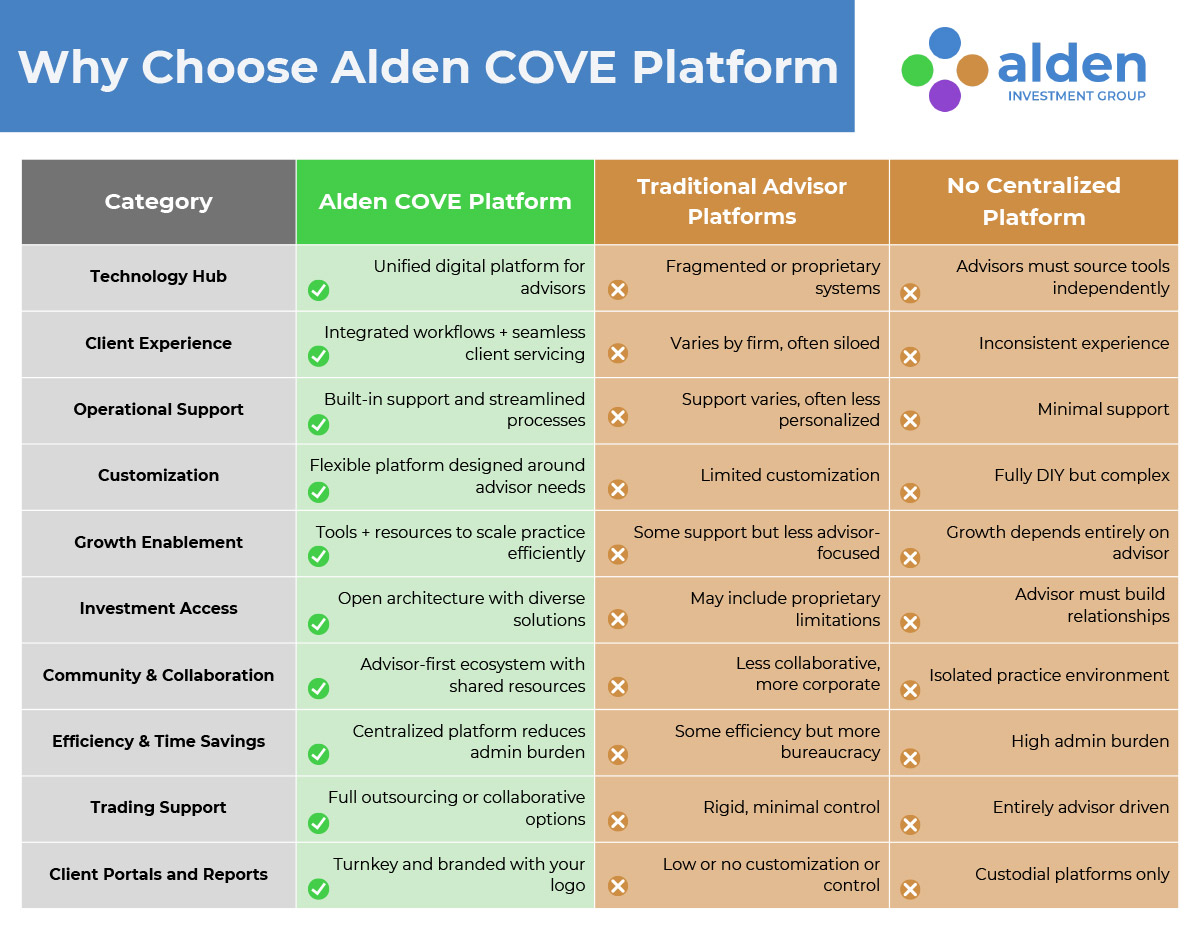 Why Choose Alden COVE Platform

alden
INVESTMENT GROUP

| Category | Alden COVE Platform | Traditional Advisor Platforms | No Centralized Platform |
|---|---|---|---|
| Technology Hub | Unified digital platform for advisors | Fragmented or proprietary systems | Advisors must source tools independently |
| Client Experience | Integrated workflows + seamless client servicing | Varies by firm, often siloed | Inconsistent experience |
| Operational Support | Built-in support and streamlined processes | Support varies, often less personalized | Minimal support |
| Customization | Flexible platform designed around advisor needs | Limited customization | Fully DIY but complex |
| Growth Enablement | Tools + resources to scale practice efficiently | Some support but less advisor-focused | Growth depends entirely on advisor |
| Investment Access | Open architecture with diverse solutions | May include proprietary limitations | Advisor must build relationships |
| Community & Collaboration | Advisor-first ecosystem with shared resources | Less collaborative, more corporate | Isolated practice environment |
| Efficiency & Time Savings | Centralized platform reduces admin burden | Some efficiency but more bureaucracy | High admin burden |
| Trading Support | Full outsourcing or collaborative options | Rigid, minimal control | Entirely advisor driven |
| Client Portals and Reports | Turnkey and branded with your logo | Low or no customization or control | Custodial platforms only |